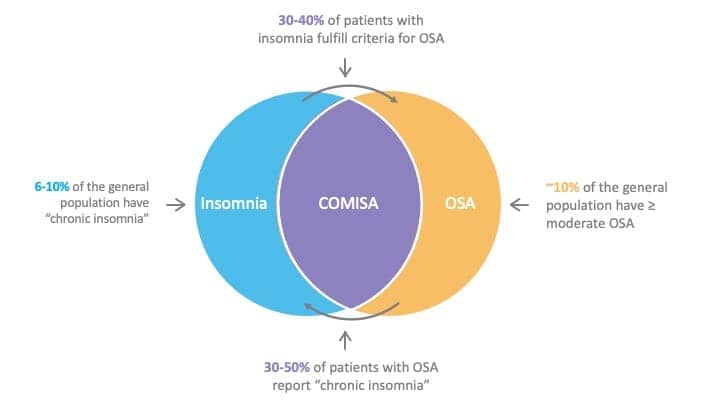 30-40% of patients with insomnia fulfill criteria for OSA

6-10% of the general population have "chronic insomnia"

Insomnia

COMISA

OSA

~10% of the general population have ≥ moderate OSA

30-50% of patients with OSA report "chronic insomnia"